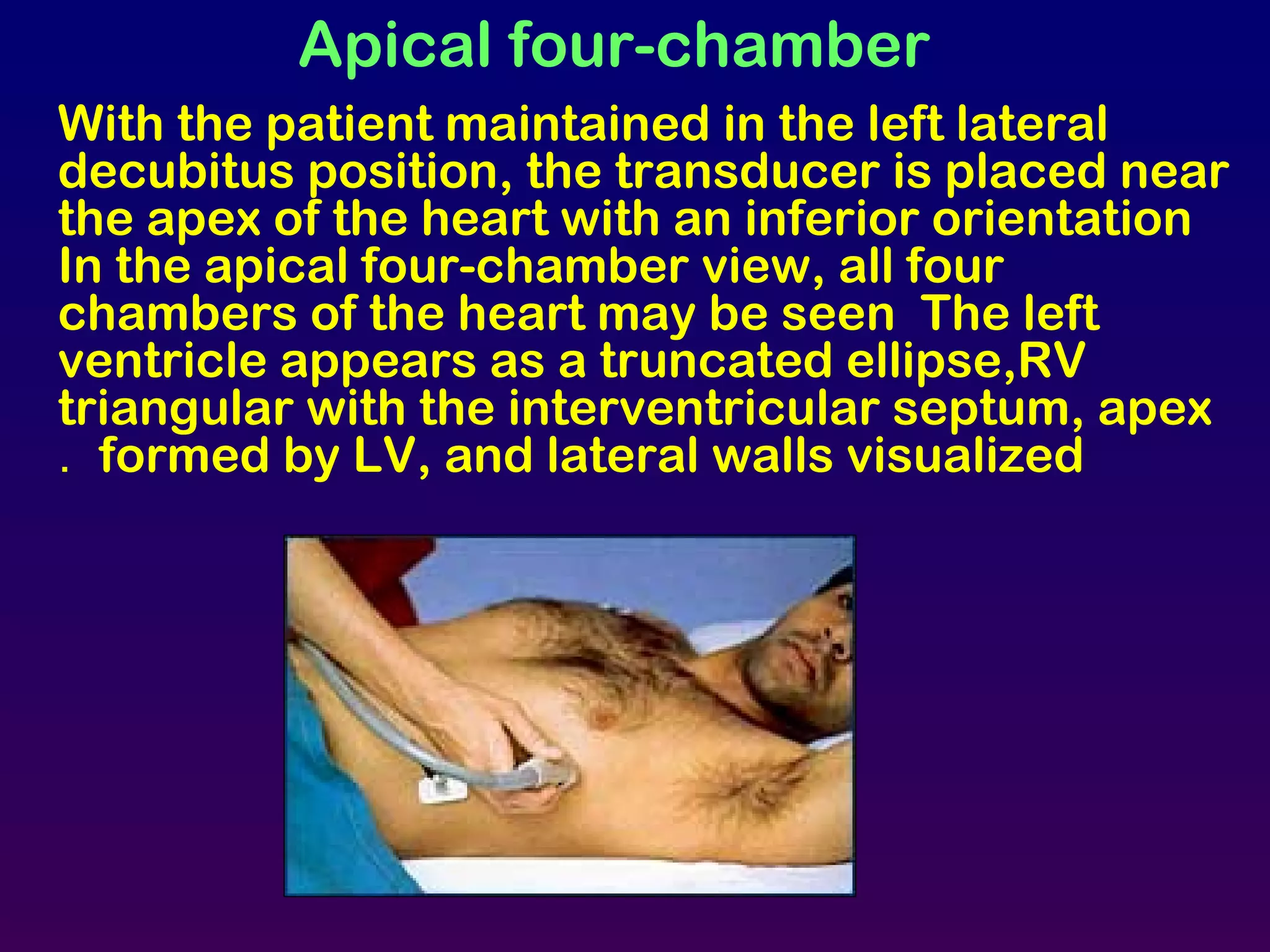 Apical four-chamber

With the patient maintained in the left lateral decubitus position, the transducer is placed near the apex of the heart with an inferior orientation In the apical four-chamber view, all four chambers of the heart may be seen The left ventricle appears as a truncated ellipse,RV triangular with the interventricular septum, apex . formed by LV, and lateral walls visualized